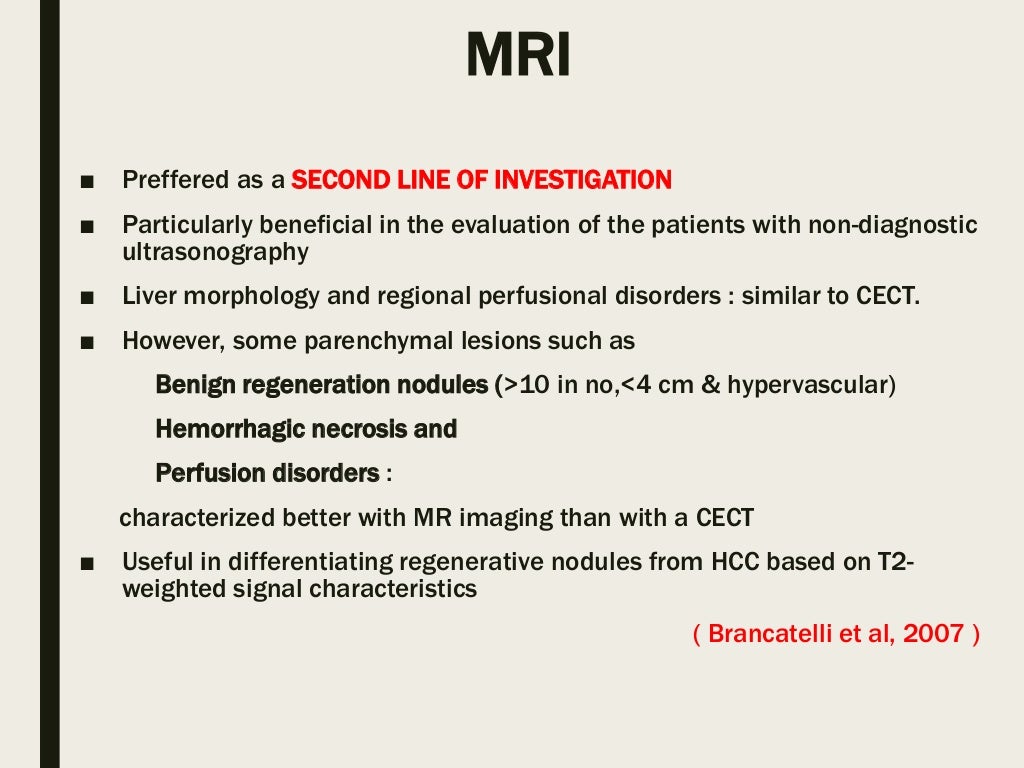 MRI

■ Preffered as a SECOND LINE OF INVESTIGATION

■ Particularly beneficial in the evaluation of the patients with non-diagnostic ultrasonography

■ Liver morphology and regional perfusional disorders : similar to CECT.

■ However, some parenchymal lesions such as

Benign regeneration nodules (>10 in no,<4 cm & hypervascular)

Hemorrhagic necrosis and

Perfusion disorders :

characterized better with MR imaging than with a CECT

■ Useful in differentiating regenerative nodules from HCC based on T2-weighted signal characteristics

( Brancatelli et al, 2007 )